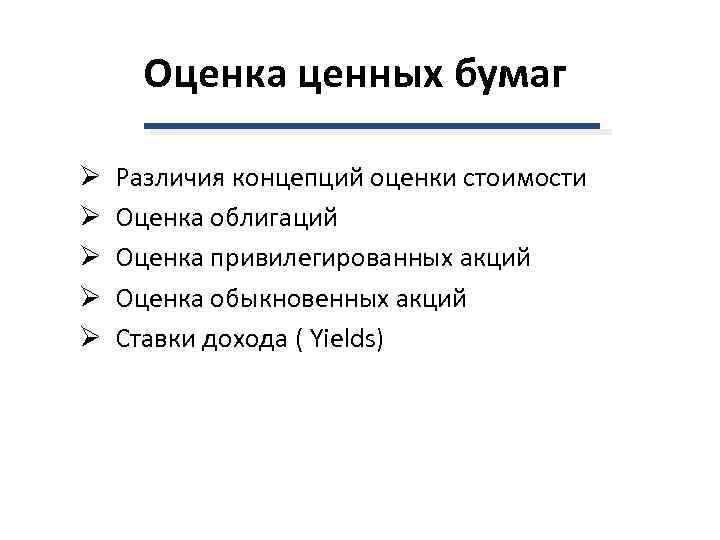 Оценка ценных бумаг

➢ Различия концепций оценки стоимости
➢ Оценка облигаций
➢ Оценка привилегированных акций
➢ Оценка обыкновенных акций
➢ Ставки дохода ( Yields)